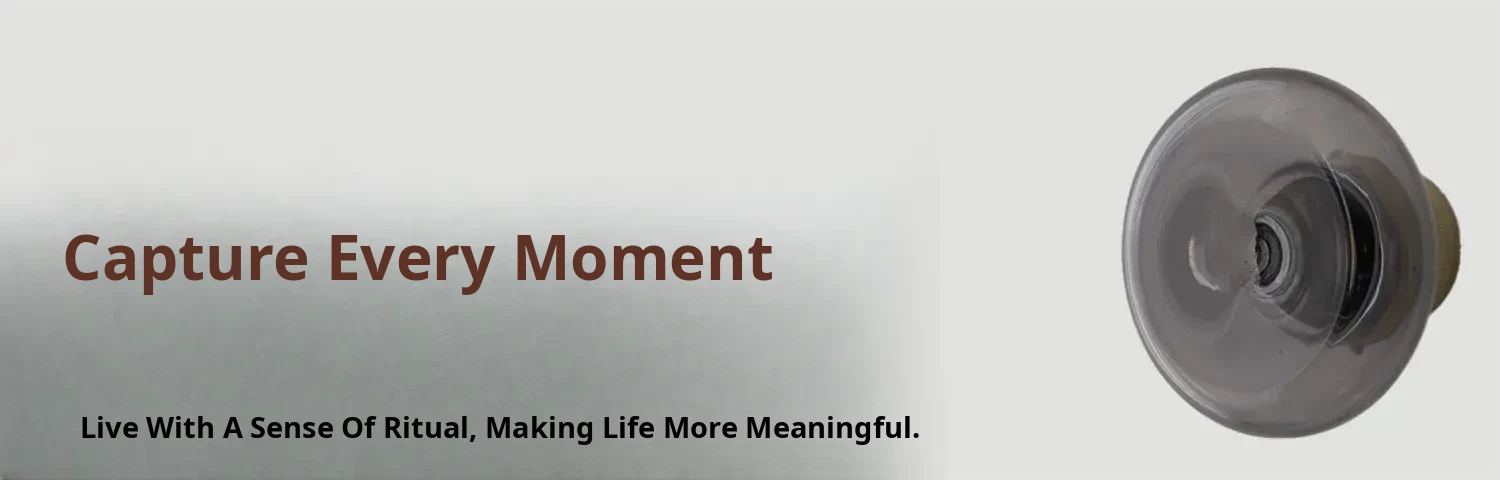 Capture Every Moment

Live With A Sense Of Ritual, Making Life More Meaningful.